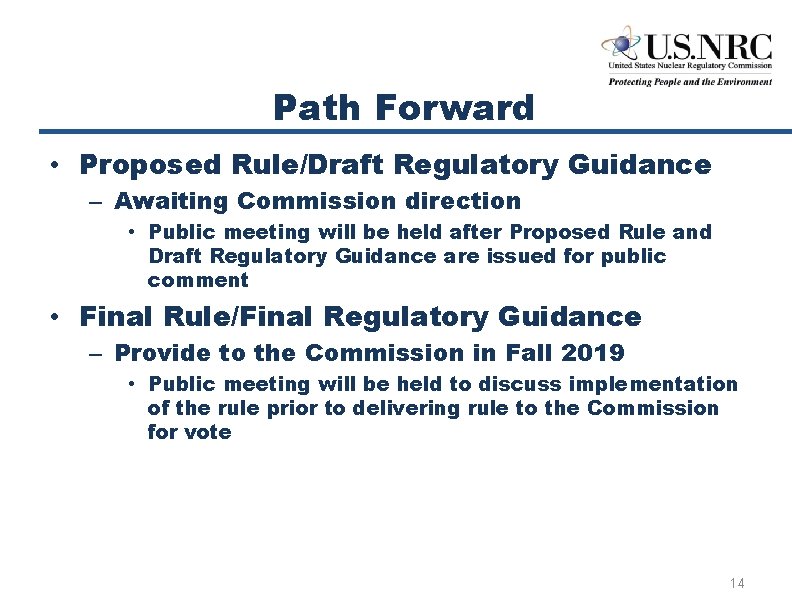 U.S.NRC
United States Nuclear Regulatory Commission
Protecting People and the Environment

Path Forward

• Proposed Rule/Draft Regulatory Guidance
– Awaiting Commission direction
• Public meeting will be held after Proposed Rule and Draft Regulatory Guidance are issued for public comment

• Final Rule/Final Regulatory Guidance
– Provide to the Commission in Fall 2019
• Public meeting will be held to discuss implementation of the rule prior to delivering rule to the Commission for vote

14